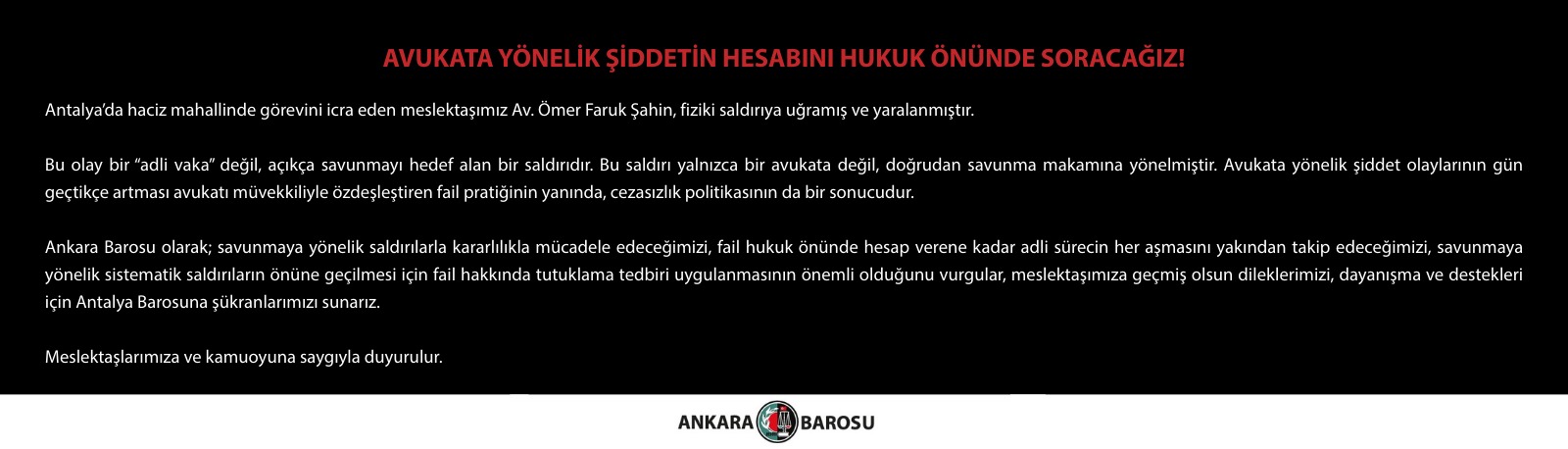 AVUKATA YÖNELİK ŞİDDETİN HESABINI HUKUK ÖNÜNDE SORACAĞIZ!

Antalya'da haciz mahallinde görevini icra eden meslektaşımız Av. Ömer Faruk Şahin, fiziki saldırıya uğramış ve yaralanmıştır.

Bu olay bir "adli vaka" değil, açıkça savunmayı hedef alan bir saldırıdır. Bu saldırı yalnızca bir avukata değil, doğrudan savunma makamına yönelmiştir. Avukata yönelik şiddet olaylarının gün geçtikçe artması avukatı müvekkiliyle özdeşleştiren fail pratiğinin yanında, cezasızlık politikasının da bir sonucudur.

Ankara Barosu olarak; savunmaya yönelik saldırılarla kararlılıkla mücadele edeceğimizi, fail hukuk önünde hesap verene kadar adli sürecin her aşmasını yakından takip edeceğimizi, savunmaya yönelik sistematik saldırıların önüne geçilmesi için fail hakkında tutuklama tedbiri uygulanmasının önemli olduğunu vurgular, meslektaşımıza geçmiş olsun dileklerimizi, dayanışma ve destekleri için Antalya Barosuna şükranlarımızı sunarız.

Meslektaşlarımıza ve kamuoyuna saygıyla duyurulur.

ANKARA BAROSU